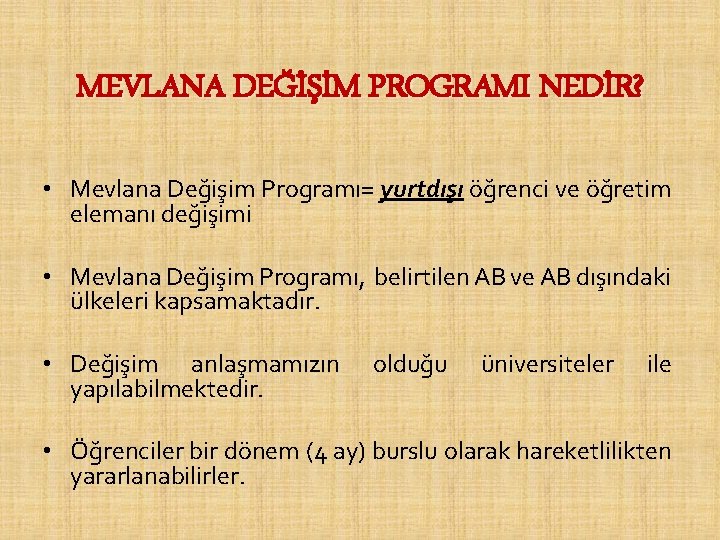 MEVLANA DEĞİŞİM PROGRAMI NEDİR?

• Mevlana Değişim Programı= yurtdışı öğrenci ve öğretim elemanı değişimi

• Mevlana Değişim Programı, belirtilen AB ve AB dışındaki ülkeleri kapsamaktadır.

• Değişim anlaşmamızın olduğu üniversiteler ile yapılabilmektedir.

• Öğrenciler bir dönem (4 ay) burslu olarak hareketlilikten yararlanabilirler.